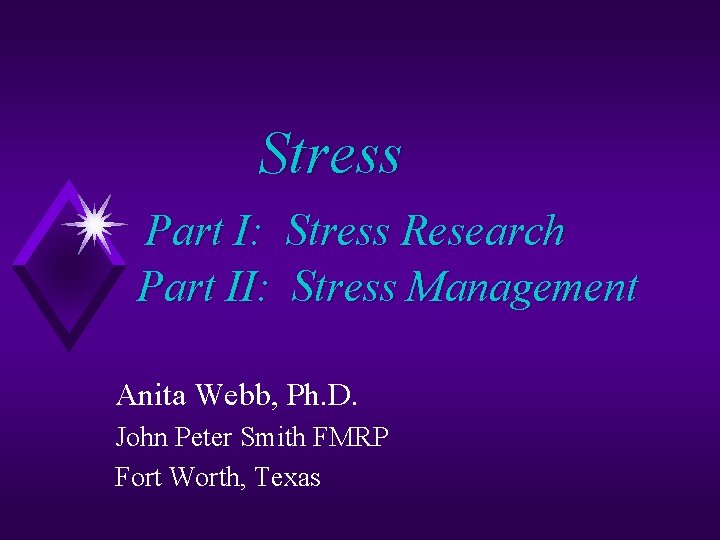 Stress

Part I: Stress Research
Part II: Stress Management

Anita Webb, Ph.D.
John Peter Smith FMRP
Fort Worth, Texas